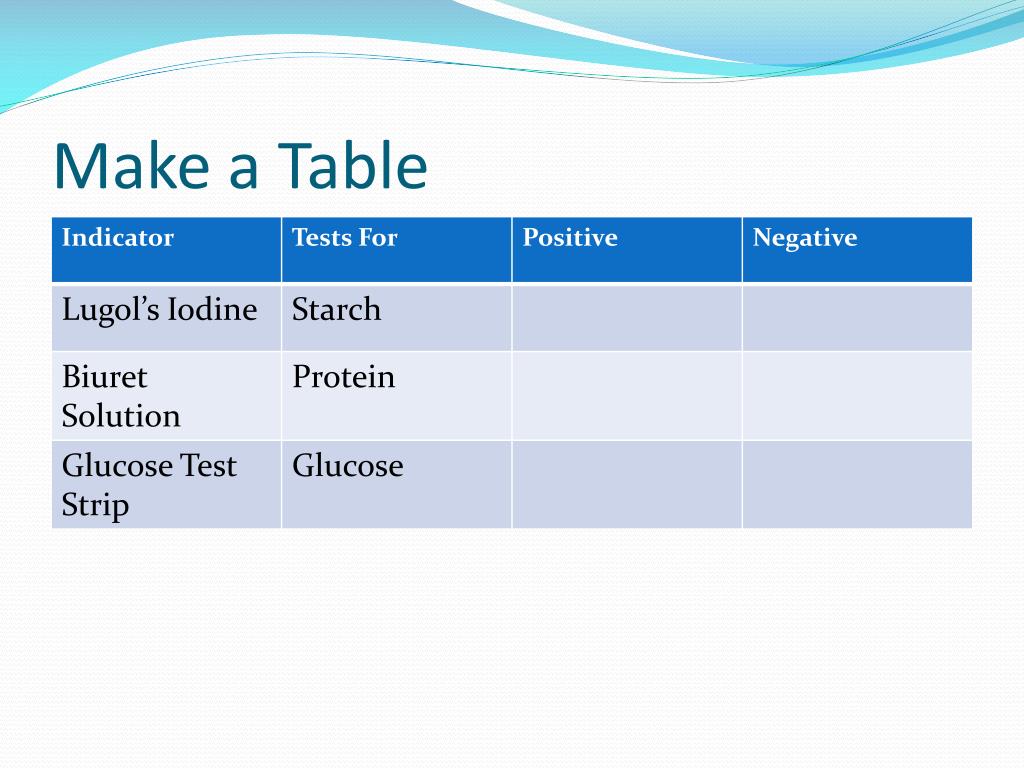 Make a Table

| Indicator | Tests For | Positive | Negative |
|---|---|---|---|
| Lugol’s Iodine | Starch | | |
| Biuret Solution | Protein | | |
| Glucose Test Strip | Glucose | | |